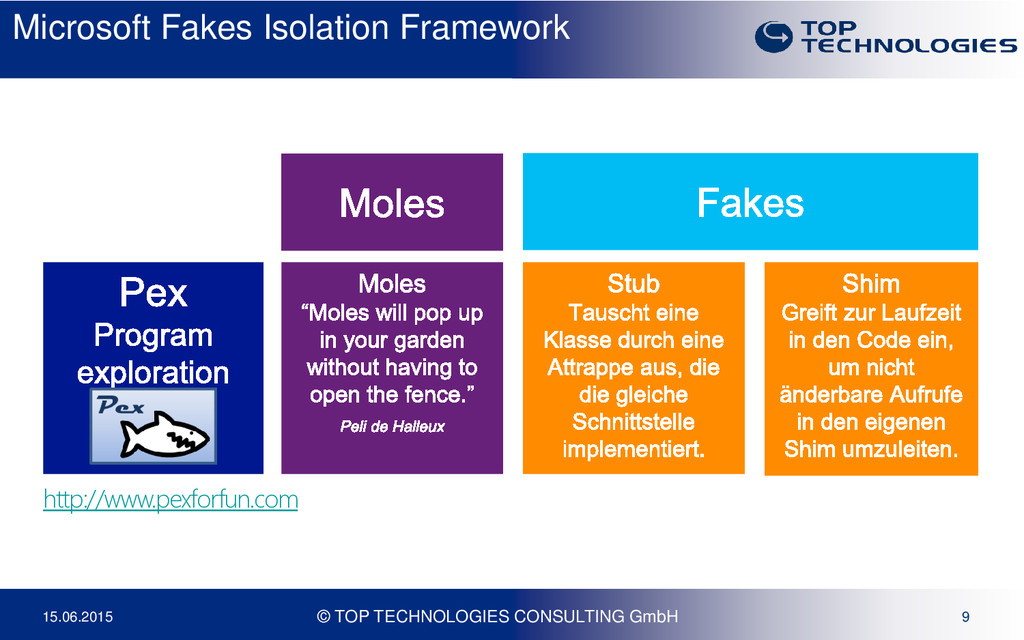 Microsoft Fakes Isolation Framework

TOP TECHNOLOGIES

Moles

Fakes

Pex
Program exploration

Pex

Moles
“Moles will pop up in your garden without having to open the fence.”
Peli de Halleux

Stub
Tauscht eine Klasse durch eine Attrappe aus, die die gleiche Schnittstelle implementiert.

Shim
Greift zur Laufzeit in den Code ein, um nicht änderbare Aufrufe in den eigenen Shim umzuleiten.

http://www.pexforfun.com

15.06.2015

© TOP TECHNOLOGIES CONSULTING GmbH

9